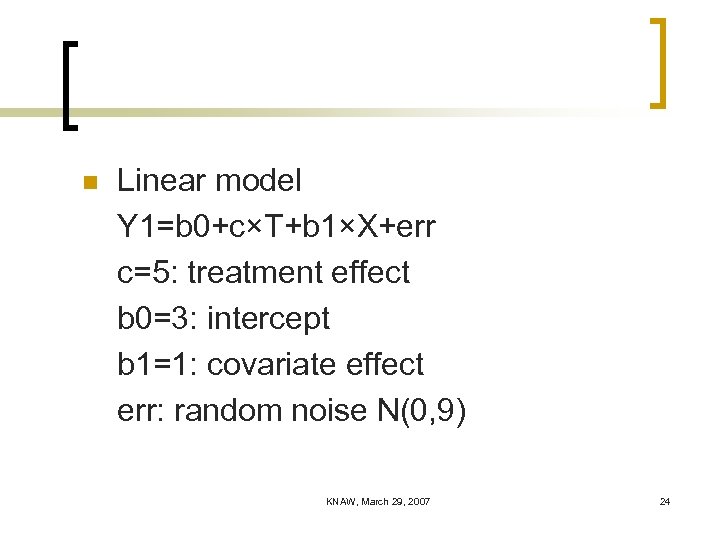 Linear model

Y1=b0+c×T+b1×X+err

c=5: treatment effect

b0=3: intercept

b1=1: covariate effect

err: random noise N(0,9)

KNAW, March 29, 2007

24